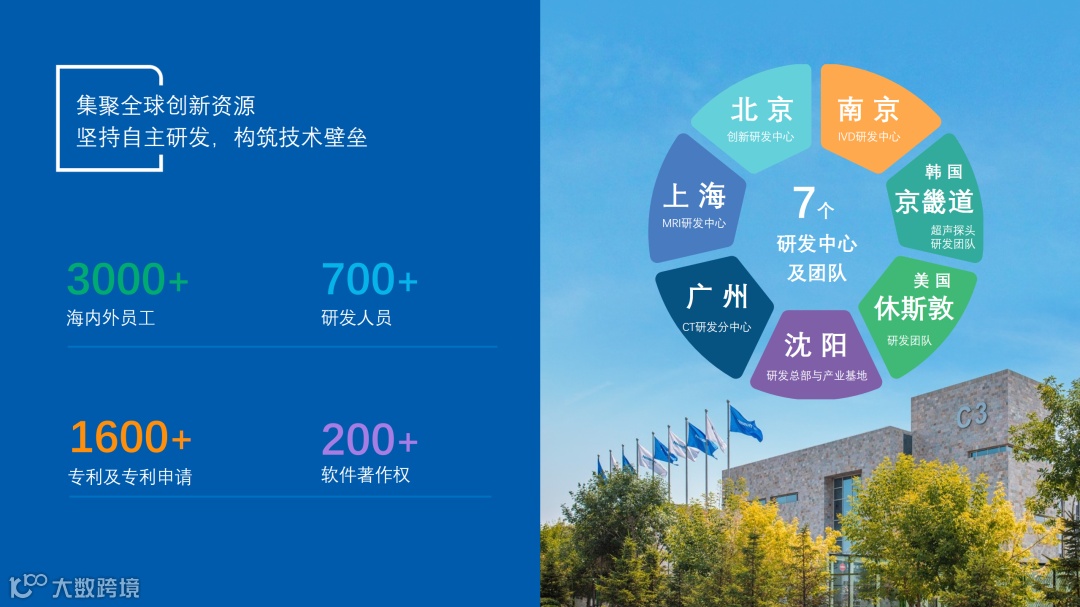 集聚全球创新资源
坚持自主研发，构筑技术壁垒

3000+
海内外员工

700+
研发人员

1600+
专利及专利申请

200+
软件著作权

北京
创新研发中心

南京
IVD研发中心

韩国
京畿道
超声探头
研发团队

美国
休斯敦
研发团队

沈阳
研发总部与产业基地

广州
CT研发分中心

上海
MRI研发中心

7个
研发中心
及团队

C3

大数跨境